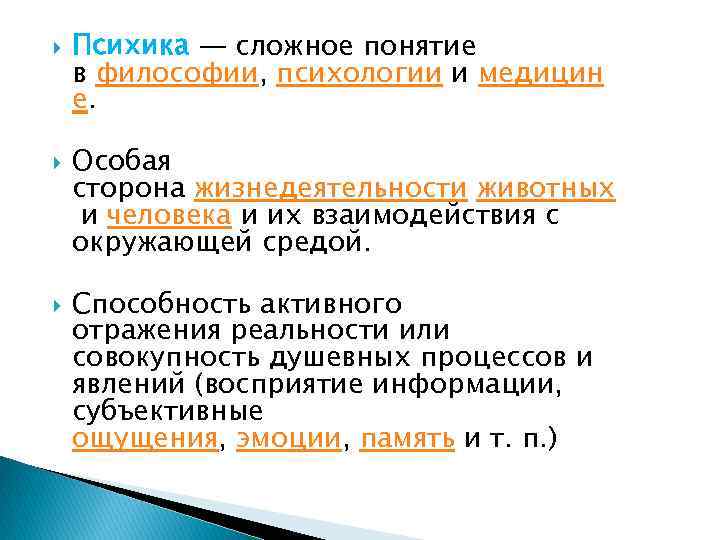 Психика — сложное понятие в философии, психологии и медицине.

Особая сторона жизнедеятельности животных и человека и их взаимодействия с окружающей средой.

Способность активного отражения реальности или совокупность душевных процессов и явлений (восприятие информации, субъективные ощущения, эмоции, память и т. п.)